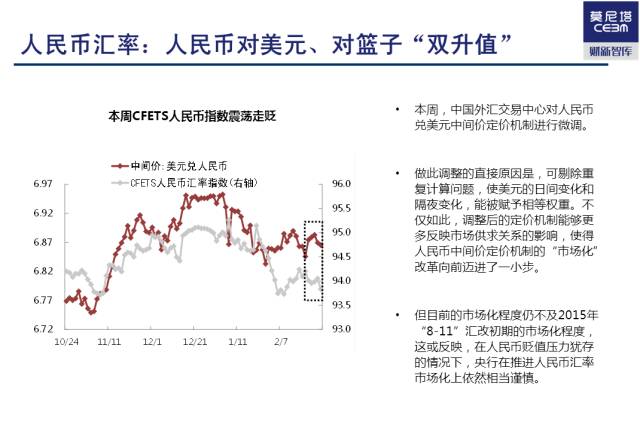 人民币汇率：人民币对美元、对篮子“双升值”

莫尼塔
CEBM
财新智库

本周CFETS人民币指数震荡走贬

中间价：美元兑人民币
CFETS人民币汇率指数（右轴）

6.97
6.92
6.87
6.82
6.77
6.72

96.0
95.5
95.0
94.5
94.0
93.5
93.0

10/24
11/11
12/1
12/21
1/11
2/7

• 本周，中国外汇交易中心对人民币兑美元中间价定价机制进行微调。

• 做此调整的直接原因是，可剔除重复计算问题，使美元的日间变化和隔夜变化，能被赋予相等权重。不仅如此，调整后的定价机制能够更多反映市场供求关系的影响，使得人民币中间价定价机制的“市场化”改革向前迈进了一小步。

• 但目前的市场化程度仍不及2015年“8-11”汇改初期的市场化程度，这或反映，在人民币贬值压力犹存的情况下，央行在推进人民币汇率市场化上依然相当谨慎。